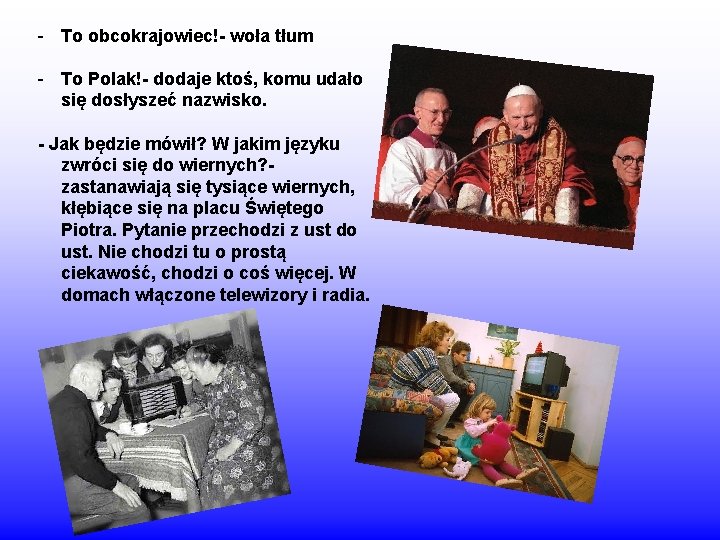 - To obcokrajowiec!- woła tłum

- To Polak!- dodaje ktoś, komu udało się dosłyszeć nazwisko.

- Jak będzie mówił? W jakim języku zwróci się do wiernych?- zastanawiają się tysiące wiernych, kłębiące się na placu Świętego Piotra. Pytanie przechodzi z ust do ust. Nie chodzi tu o prostą ciekawość, chodzi o coś więcej. W domach włączone telewizory i radia.